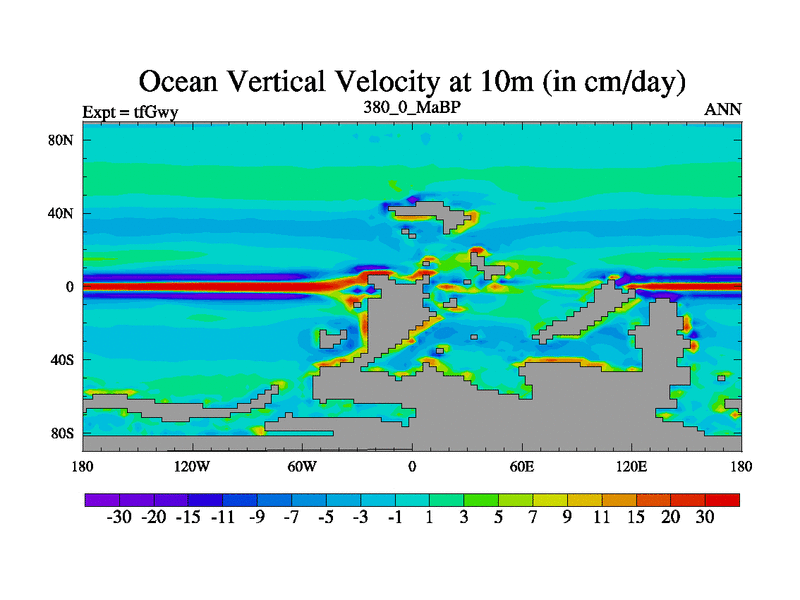 Ocean Vertical Velocity at 10m (in cm/day)

Expt = tfGwy
380_0_MaBP
ANN

80N
40N
0
40S
80S

180
120W
60W
0
60E
120E
180

-30 -20 -15 -11 -9 -7 -5 -3 -1 1 3 5 7 9 11 15 20 30